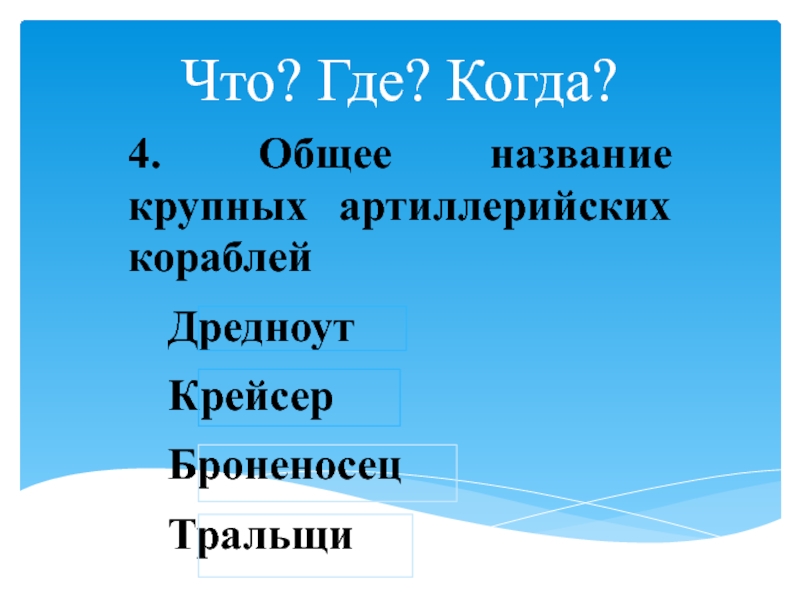 Что? Где? Когда?

4. Общее название крупных артиллерийских кораблей

Дредноут

Крейсер

Броненосец

Тральщи